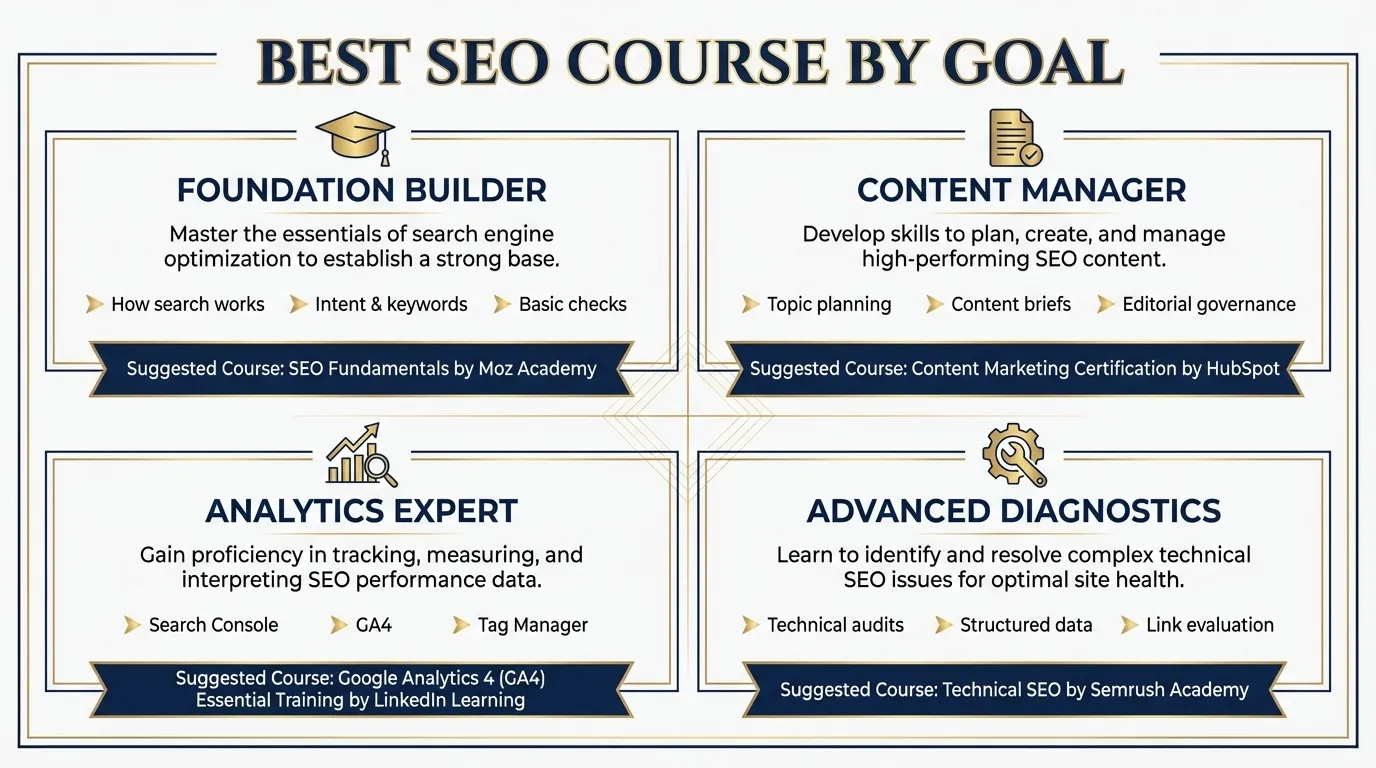 BEST SEO COURSE BY GOAL

FOUNDATION BUILDER

Master the essentials of search engine optimization to establish a strong base.

How search works
Intent & keywords
Basic checks

Suggested Course: SEO Fundamentals by Moz Academy

CONTENT MANAGER

Develop skills to plan, create, and manage high-performing SEO content.

Topic planning
Content briefs
Editorial governance

Suggested Course: Content Marketing Certification by HubSpot

ANALYTICS EXPERT

Gain proficiency in tracking, measuring, and interpreting SEO performance data.

Search Console
GA4
Tag Manager

Suggested Course: Google Analytics 4 (GA4) Essential Training by LinkedIn Learning

ADVANCED DIAGNOSTICS

Learn to identify and resolve complex technical SEO issues for optimal site health.

Technical audits
Structured data
Link evaluation

Suggested Course: Technical SEO by Semrush Academy